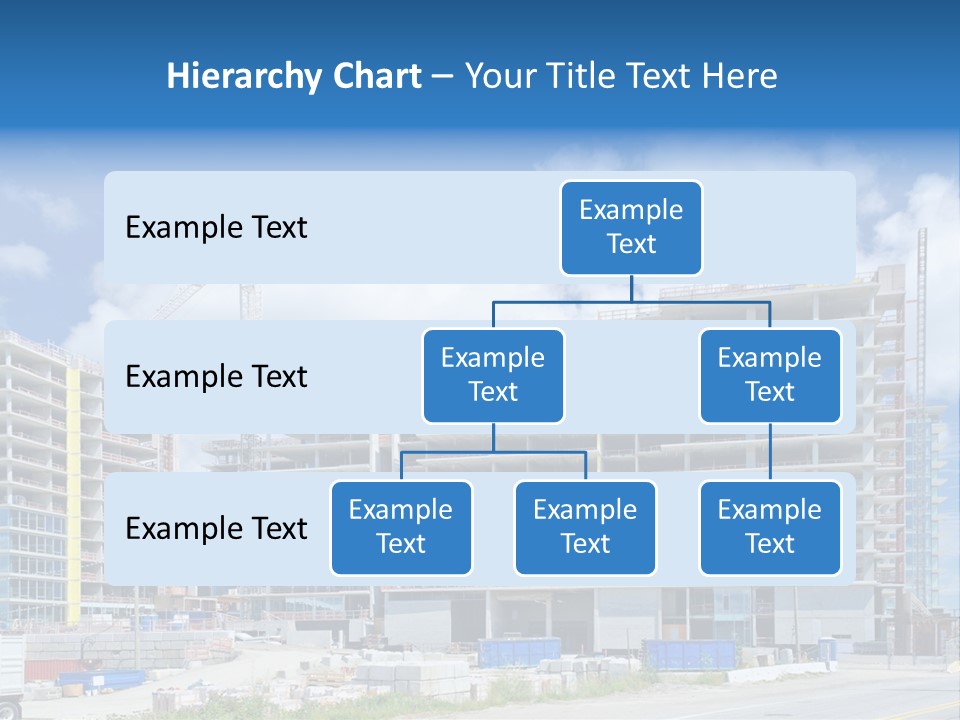 Hierarchy Chart – Your Title Text Here

Example Text

Example Text

Example Text

Example Text

Example Text

Example Text

Example Text

Example Text

Example Text